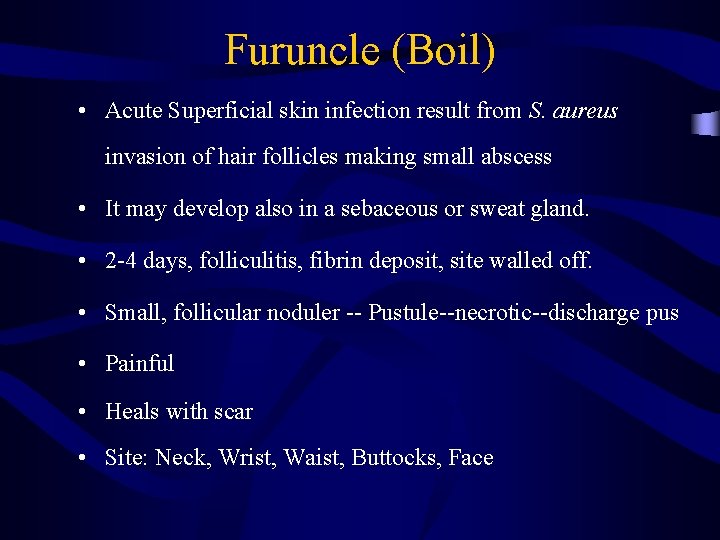 Furuncle (Boil)

• Acute Superficial skin infection result from S. aureus invasion of hair follicles making small abscess

• It may develop also in a sebaceous or sweat gland.

• 2-4 days, folliculitis, fibrin deposit, site walled off.

• Small, follicular noduler -- Pustule--necrotic--discharge pus

• Painful

• Heals with scar

• Site: Neck, Wrist, Waist, Buttocks, Face